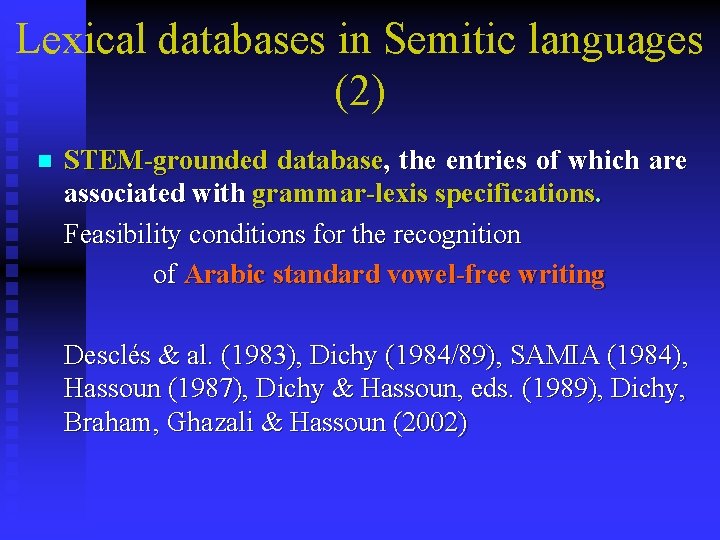 Lexical databases in Semitic languages (2)

STEM-grounded database, the entries of which are associated with grammar-lexis specifications.

Feasibility conditions for the recognition of Arabic standard vowel-free writing

Desclés & al. (1983), Dichy (1984/89), SAMIA (1984), Hassoun (1987), Dichy & Hassoun, eds. (1989), Dichy, Braham, Ghazali & Hassoun (2002)